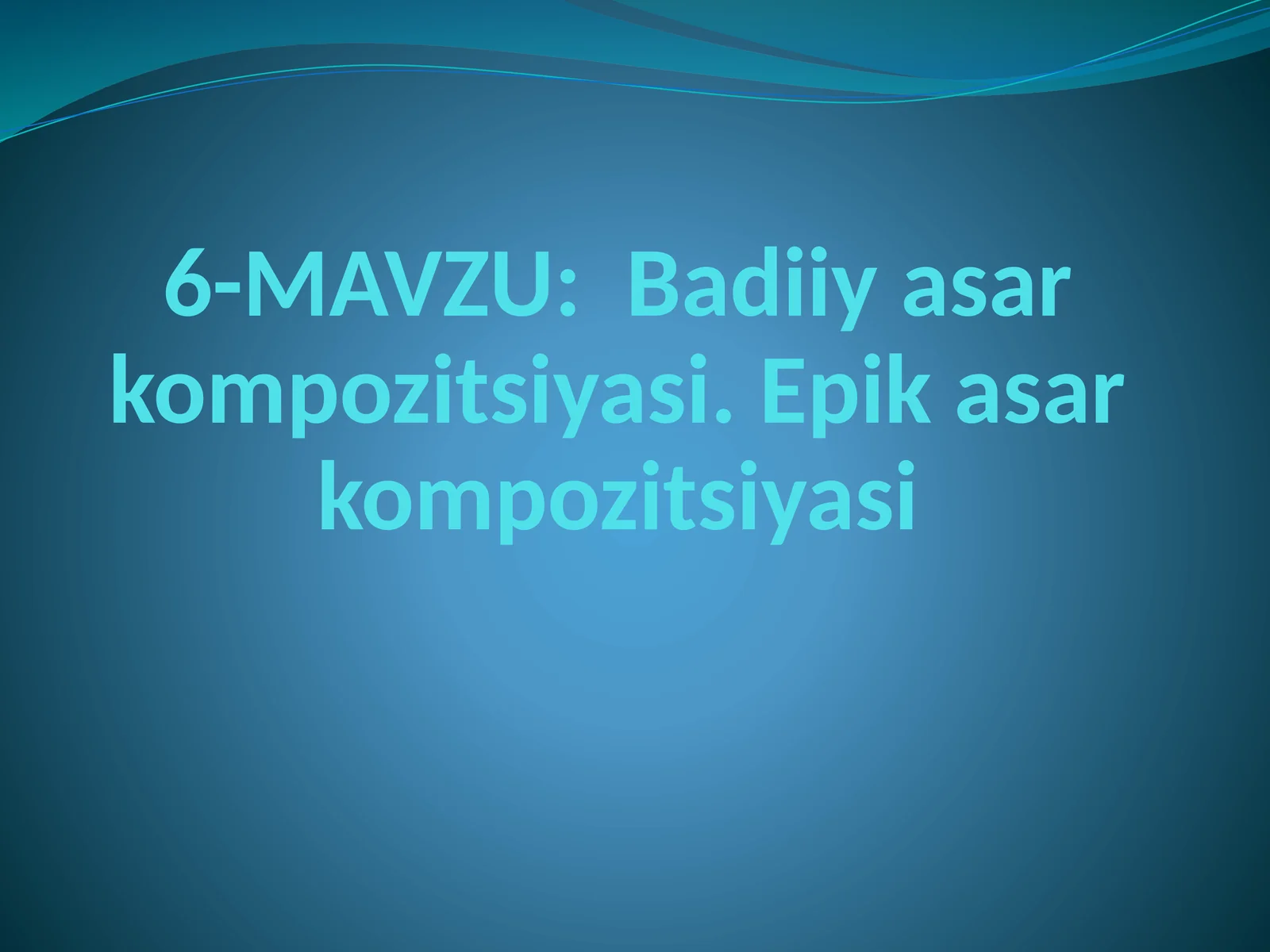 6-MAVZU:  Badiiy asar kompozitsiyasi. Epik asar kompozitsiyasi